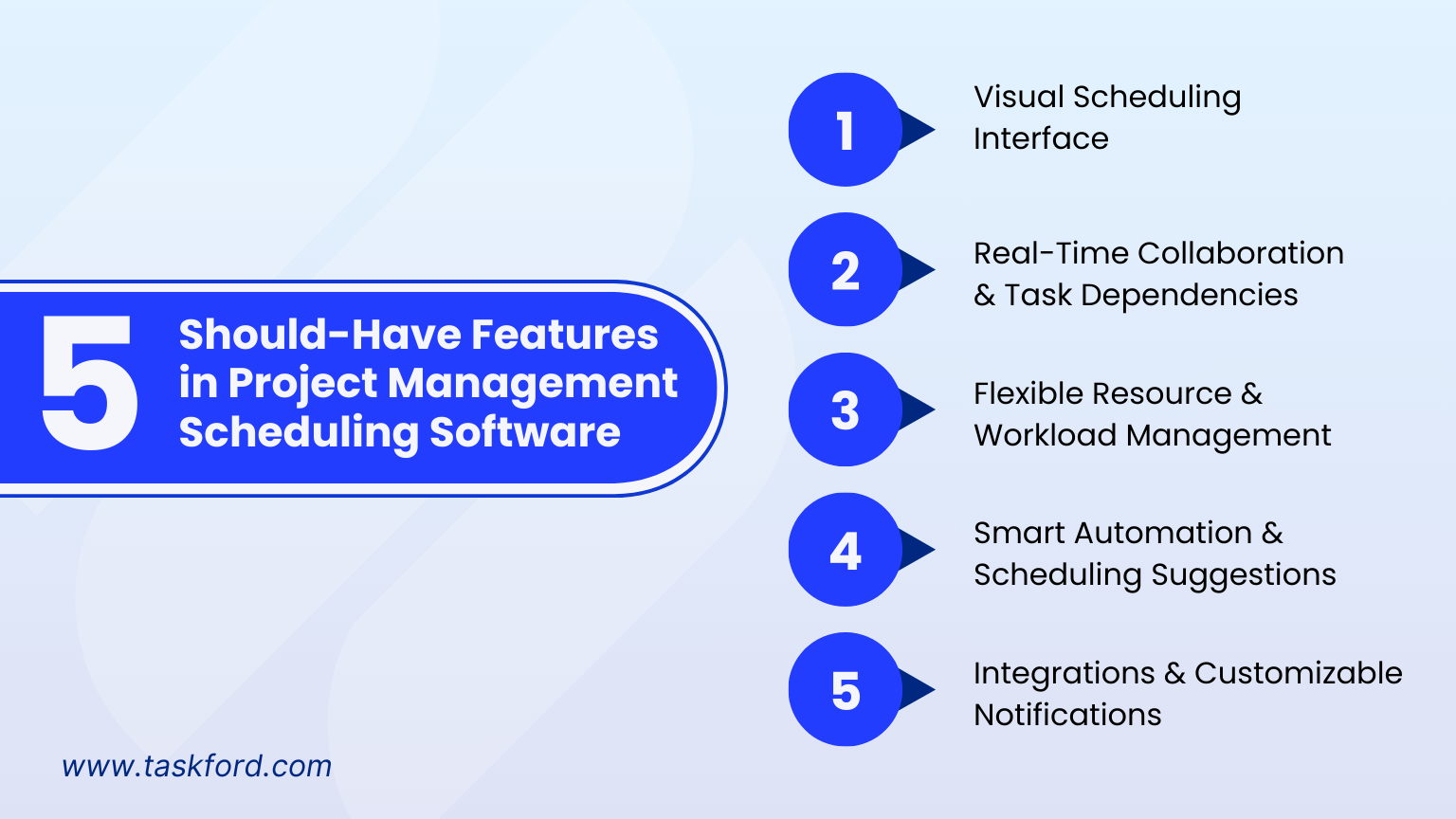 5 Should-Have Features in Project Management Scheduling Software

1 Visual Scheduling Interface

2 Real-Time Collaboration & Task Dependencies

3 Flexible Resource & Workload Management

4 Smart Automation & Scheduling Suggestions

5 Integrations & Customizable Notifications

www.taskford.com